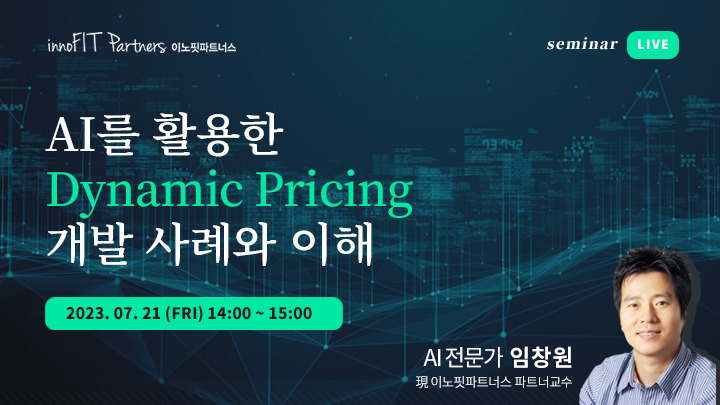 innoFIT Partners 이노핏파트너스

seminar LIVE

AI를 활용한
Dynamic Pricing
개발 사례와 이해

2023. 07. 21 (FRI) 14:00 ~ 15:00

AI 전문가 임창원
現 이노핏파트너스 파트너교수